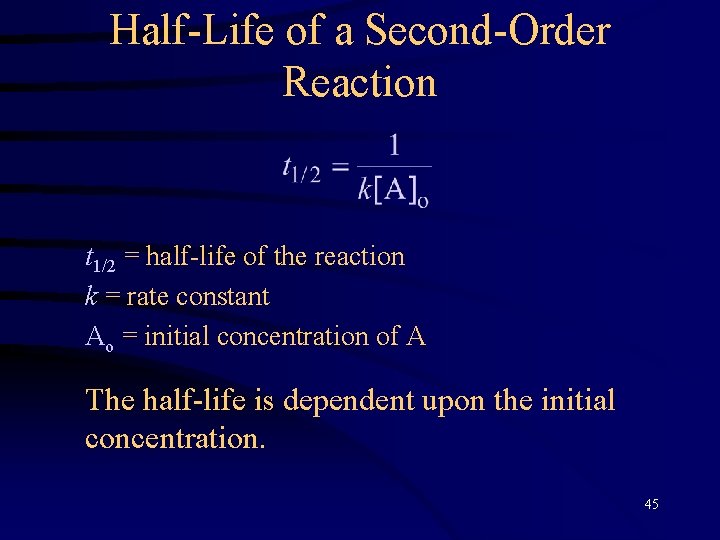 Half-Life of a Second-Order Reaction

$t_{1/2} = \frac{1}{k[A]_o}$

$t_{1/2}$ = half-life of the reaction
$k$ = rate constant
$A_o$ = initial concentration of A

The half-life is dependent upon the initial concentration.

45